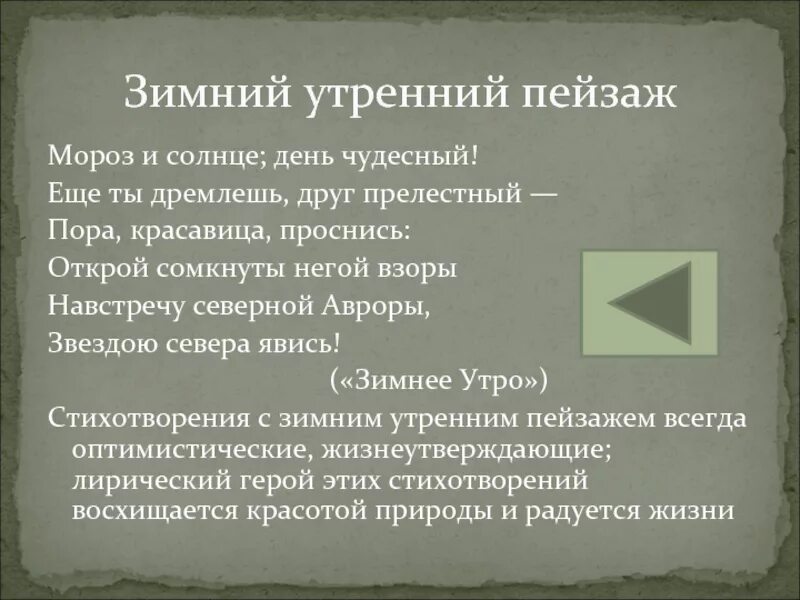 Зимний утренний пейзаж

Мороз и солнце; день чудесный!
Еще ты дремлешь, друг прелестный —
Пора, красавица, проснись:
Открой сомкнуты негой взоры
Навстречу северной Авроры,
Звездою севера явись!
(«Зимнее Утро»)

Стихотворения с зимним утренним пейзажем всегда оптимистические, жизнеутверждающие; лирический герой этих стихотворений восхищается красотой природы и радуется жизни